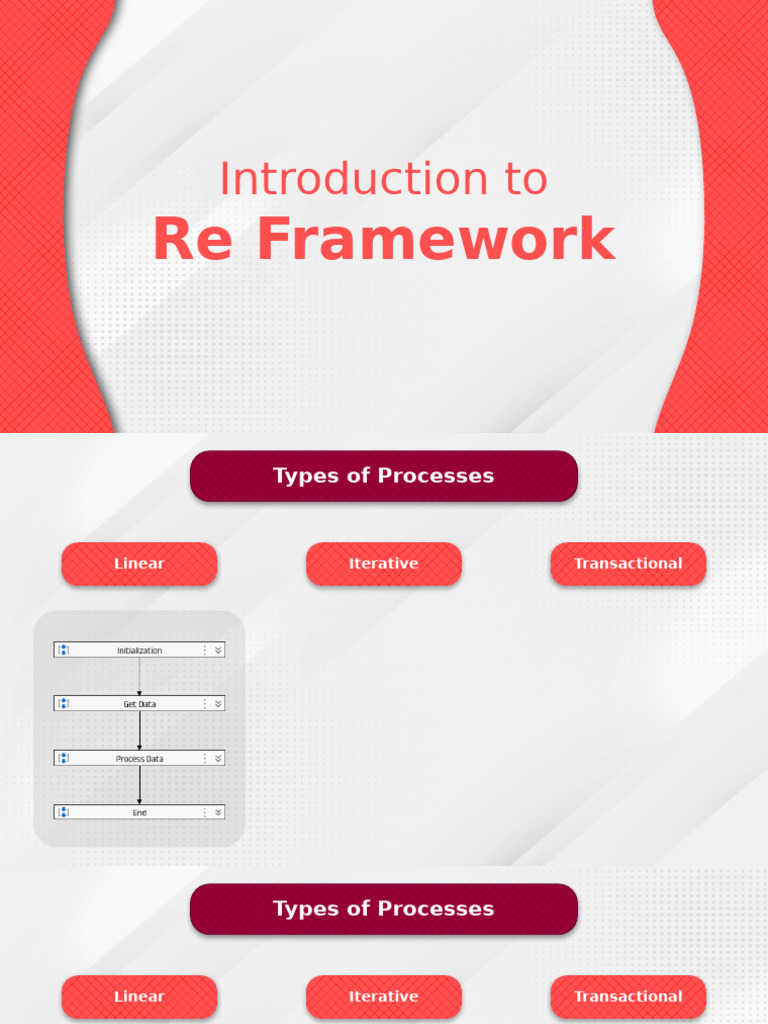 Introduction to
Re Framework

Types of Processes

Linear

Iterative

Transactional

Initialization

Get Data

Process Data

End

Types of Processes

Linear

Iterative

Transactional